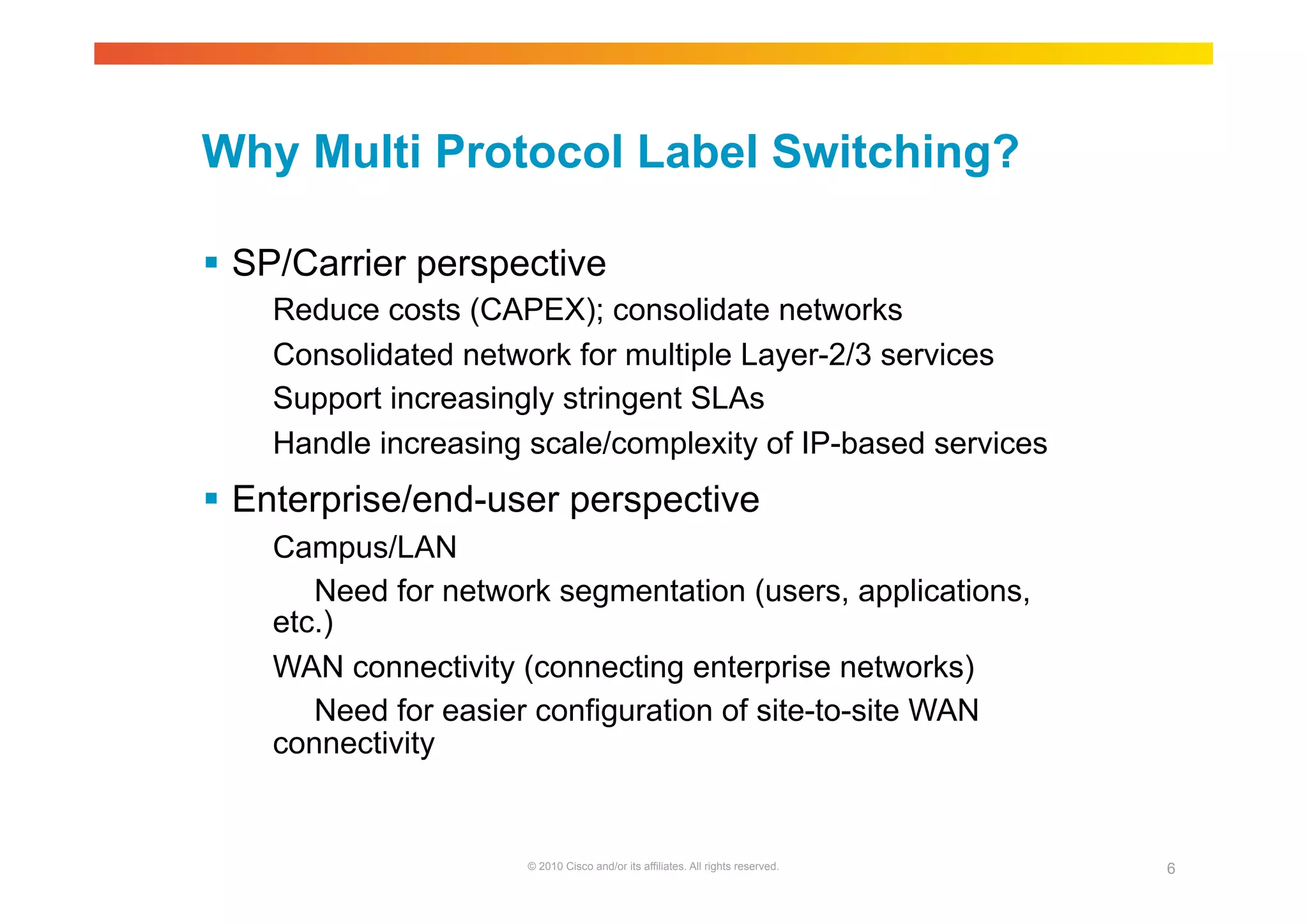 Why Multi Protocol Label Switching?

▪ SP/Carrier perspective

Reduce costs (CAPEX); consolidate networks

Consolidated network for multiple Layer-2/3 services

Support increasingly stringent SLAs

Handle increasing scale/complexity of IP-based services

▪ Enterprise/end-user perspective

Campus/LAN

Need for network segmentation (users, applications, etc.)

WAN connectivity (connecting enterprise networks)

Need for easier configuration of site-to-site WAN connectivity

© 2010 Cisco and/or its affiliates. All rights reserved.

6